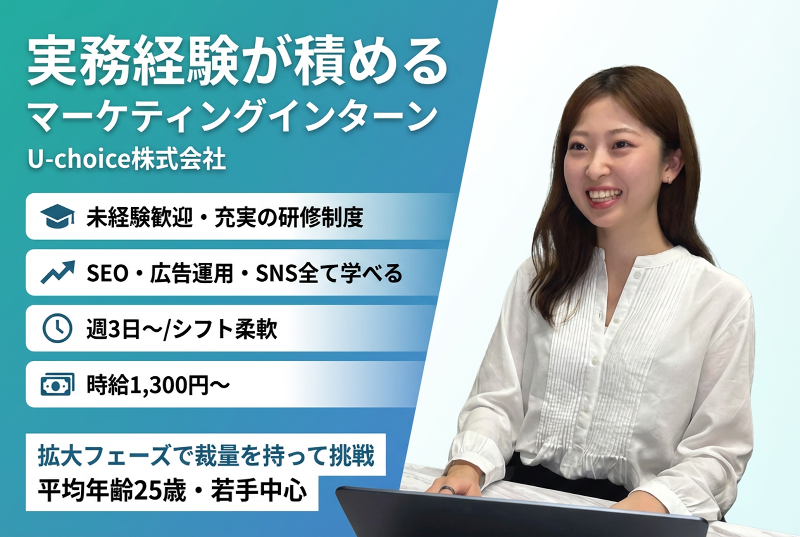 実務経験が積める
マーケティングインターン
U-choice株式会社

未経験歓迎・充実の研修制度

SEO・広告運用・SNS全て学べる

週3日〜/シフト柔軟

時給1,300円〜

拡大フェーズで裁量を持って挑戦
平均年齢25歳・若手中心